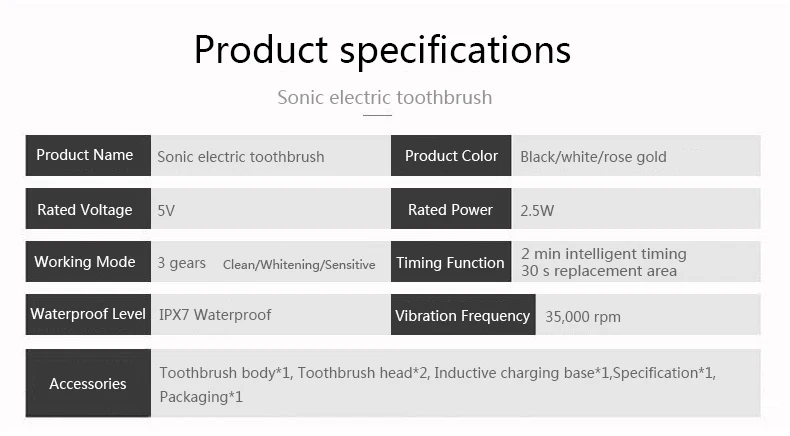 Product specifications

Sonic electric toothbrush

Product Name
Sonic electric toothbrush

Product Color
Black/white/rose gold

Rated Voltage
5V

Rated Power
2.5W

Working Mode
3 gears Clean/Whitening/Sensitive

Timing Function
2 min intelligent timing
30 s replacement area

Waterproof Level
IPX7 Waterproof

Vibration Frequency
35,000 rpm

Accessories
Toothbrush body*1, Toothbrush head*2, Inductive charging base*1,Specification*1, Packaging*1